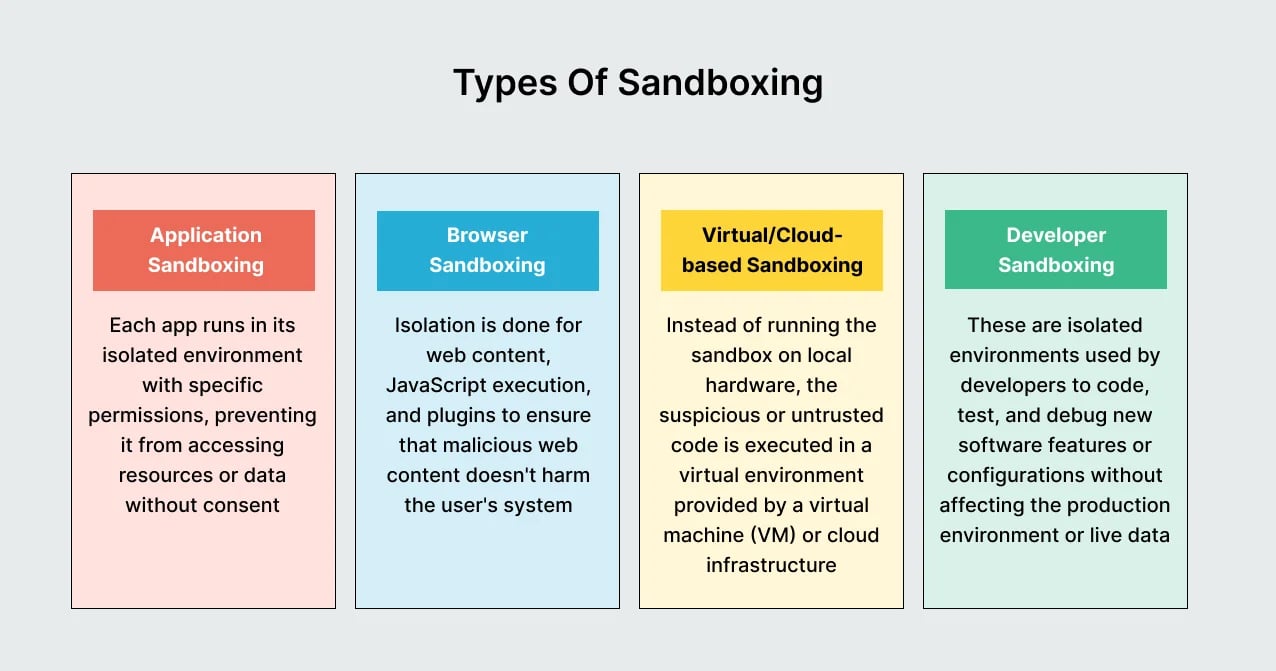 Types Of Sandboxing

Application Sandboxing

Each app runs in its isolated environment with specific permissions, preventing it from accessing resources or data without consent

Browser Sandboxing

Isolation is done for web content, JavaScript execution, and plugins to ensure that malicious web content doesn't harm the user's system

Virtual/Cloud-based Sandboxing

Instead of running the sandbox on local hardware, the suspicious or untrusted code is executed in a virtual environment provided by a virtual machine (VM) or cloud infrastructure

Developer Sandboxing

These are isolated environments used by developers to code, test, and debug new software features or configurations without affecting the production environment or live data